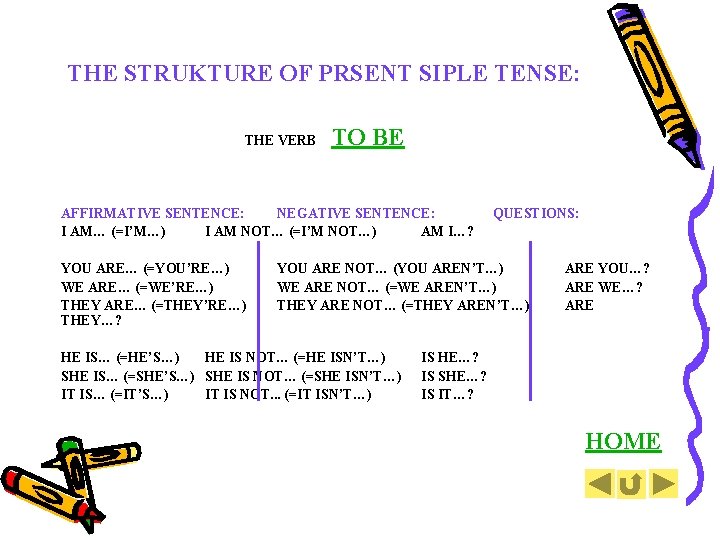 THE STRUKTURE OF PRSENT SIPLE TENSE:

THE VERB TO BE

AFFIRMATIVE SENTENCE: NEGATIVE SENTENCE: QUESTIONS:
I AM… (=I'M…) I AM NOT… (=I'M NOT…) AM I…?

YOU ARE… (=YOU'RE…) YOU ARE NOT… (YOU AREN'T…) ARE YOU…?
WE ARE… (=WE'RE…) WE ARE NOT… (=WE AREN'T…) ARE WE…?
THEY ARE… (=THEY'RE…) THEY ARE NOT… (=THEY AREN'T…) ARE THEY…?

HE IS… (=HE'S…) HE IS NOT… (=HE ISN'T…) IS HE…?
SHE IS… (=SHE'S…) SHE IS NOT… (=SHE ISN'T…) IS SHE…?
IT IS… (=IT'S…) IT IS NOT… (=IT ISN'T…) IS IT…?

HOME